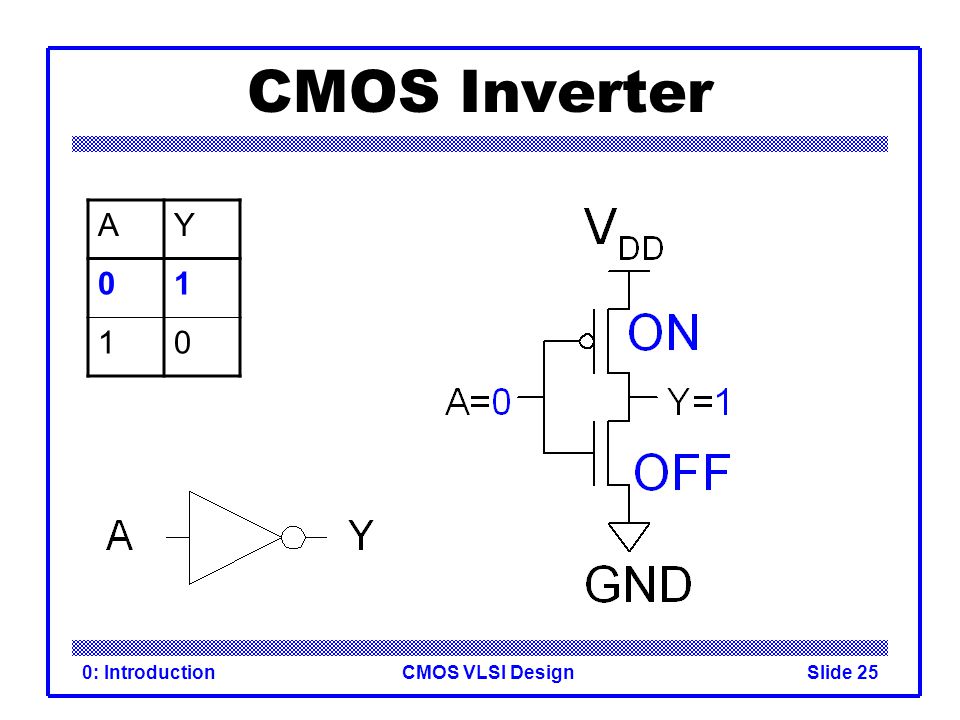 CMOS Inverter

| A | Y |
|---|---|
| 0 | 1 |
| 1 | 0 |

A

Y

$V_{DD}$

ON

A=0

Y=1

OFF

GND

0: Introduction

CMOS VLSI Design

Slide 25